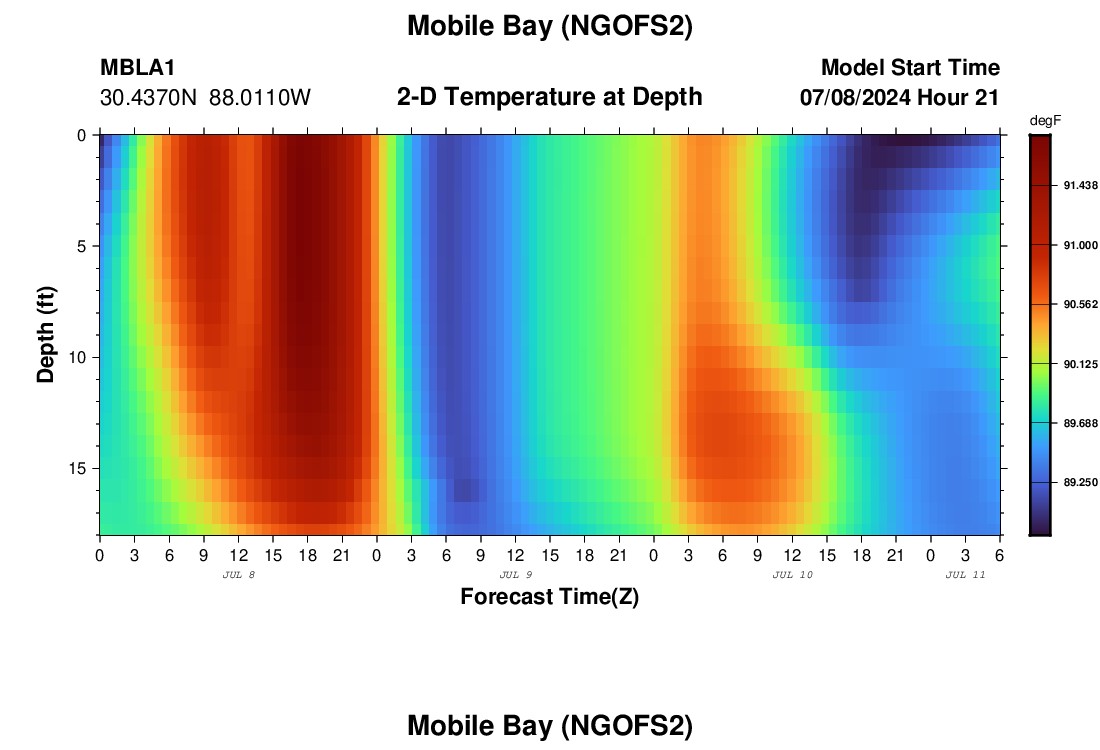 Mobile Bay (NGOFS2)

MBLA1
30.4370N 88.0110W

2-D Temperature at Depth

Model Start Time
07/08/2024 Hour 21

degF
91.438
91.000
90.562
90.125
89.688
89.250

Depth (ft)
0
5
10
15

0 3 6 9 12 15 18 21 0 3 6 9 12 15 18 21 0 3 6 9 12 15 18 21 0 3 6
JUL 8
JUL 9
JUL 10
JUL 11
Forecast Time(Z)

Mobile Bay (NGOFS2)